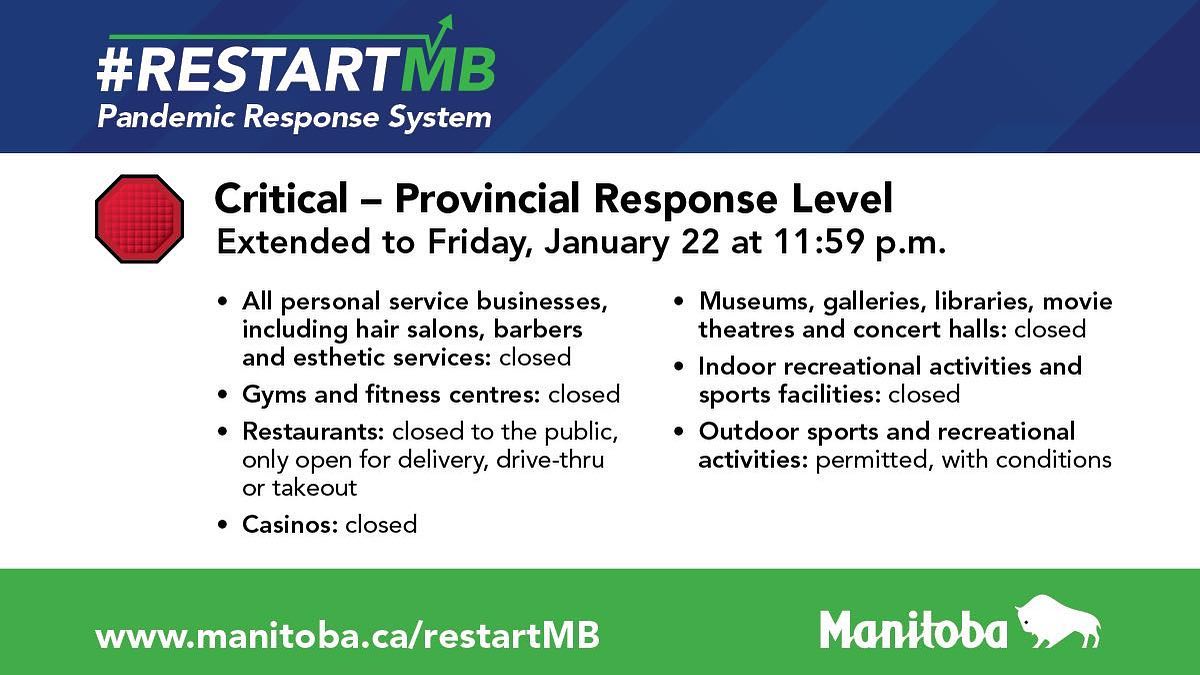 #RESTARTMB
Pandemic Response System

Critical – Provincial Response Level
Extended to Friday, January 22 at 11:59 p.m.

• All personal service businesses, including hair salons, barbers and esthetic services: closed
• Gyms and fitness centres: closed
• Restaurants: closed to the public, only open for delivery, drive-thru or takeout
• Casinos: closed

• Museums, galleries, libraries, movie theatres and concert halls: closed
• Indoor recreational activities and sports facilities: closed
• Outdoor sports and recreational activities: permitted, with conditions

www.manitoba.ca/restartMB

Manitoba